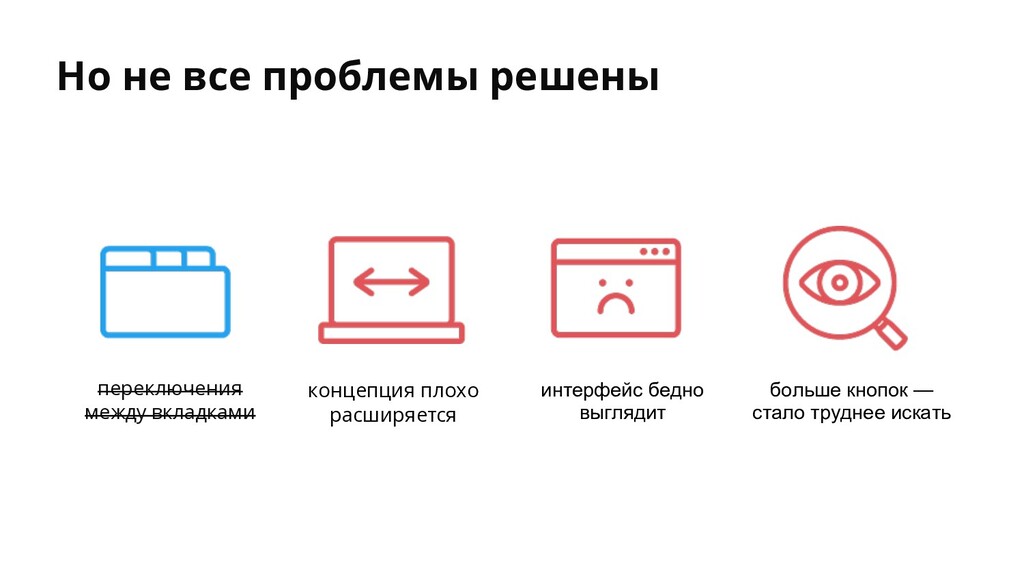 Но не все проблемы решены

~~переключения между вкладками~~

концепция плохо расширяется

интерфейс бедно выглядит

больше кнопок — стало труднее искать